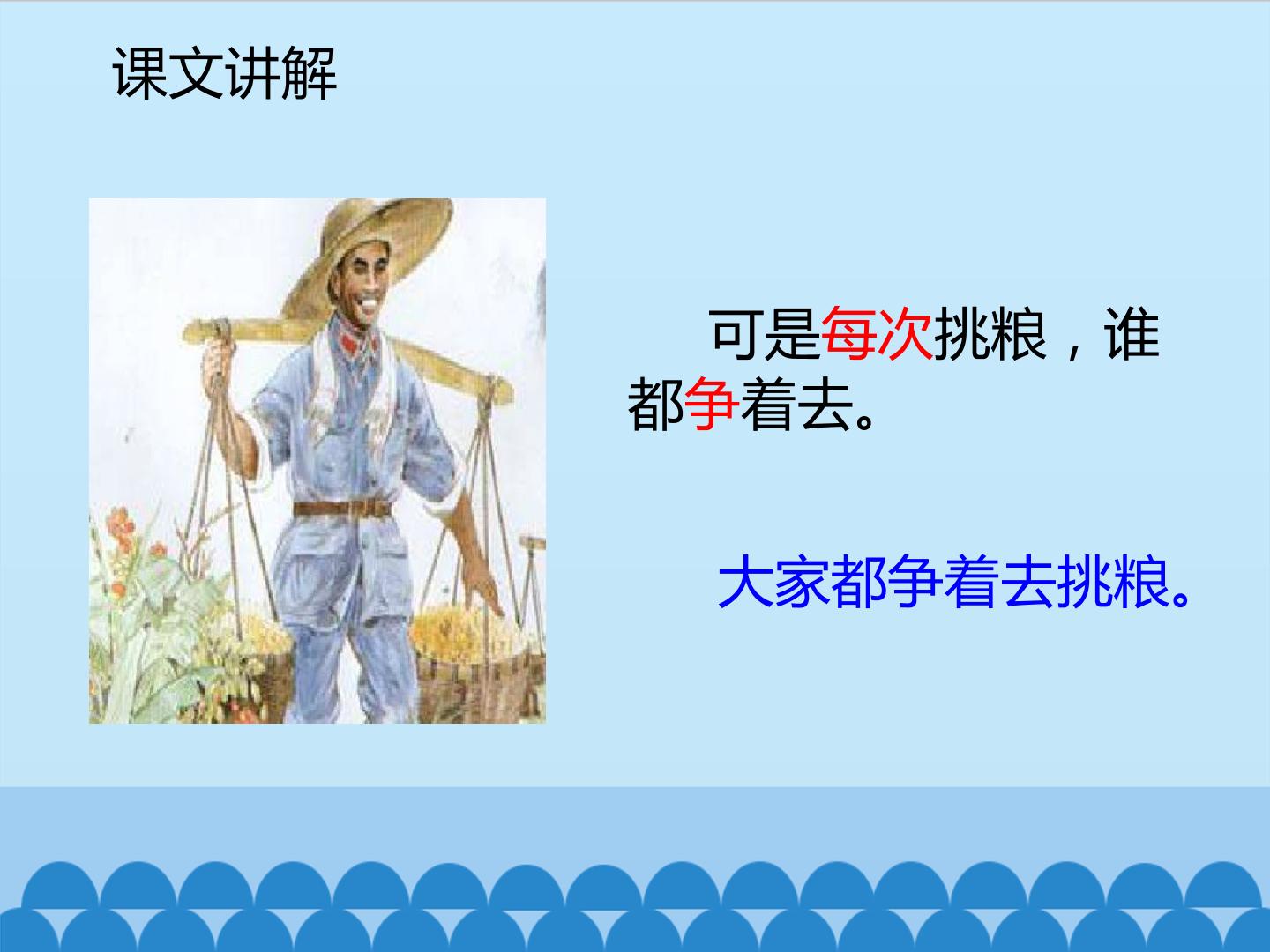 课文讲解

可是每次挑粮，谁都争着去。

大家都争着去挑粮。